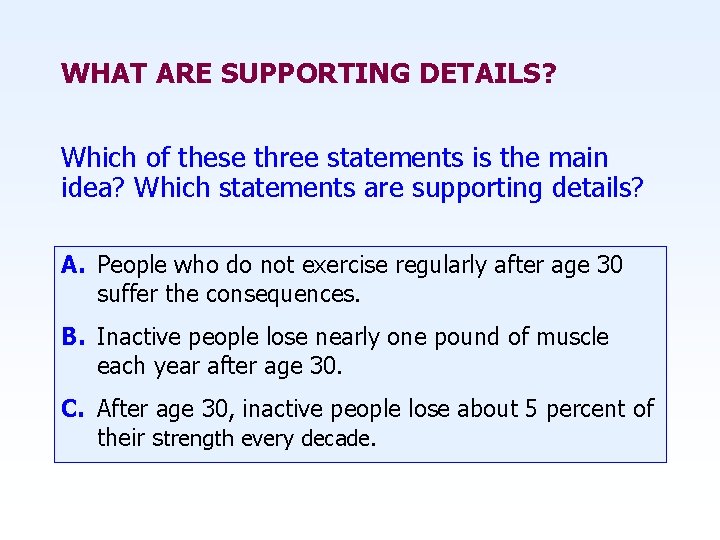 WHAT ARE SUPPORTING DETAILS?

Which of these three statements is the main idea? Which statements are supporting details?

A. People who do not exercise regularly after age 30 suffer the consequences.

B. Inactive people lose nearly one pound of muscle each year after age 30.

C. After age 30, inactive people lose about 5 percent of their strength every decade.